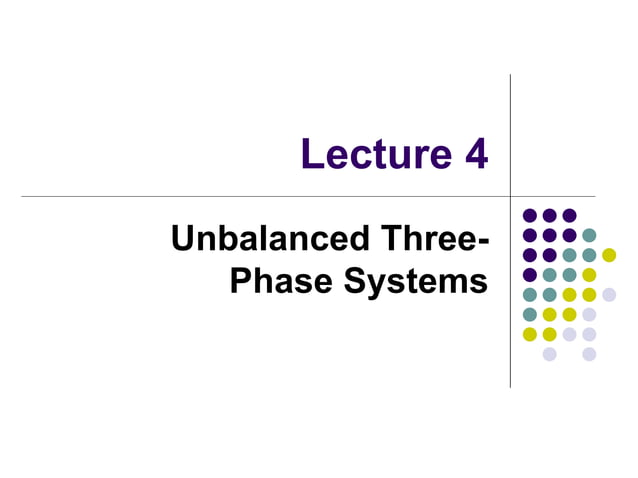 Lecture 4

Unbalanced Three-Phase Systems